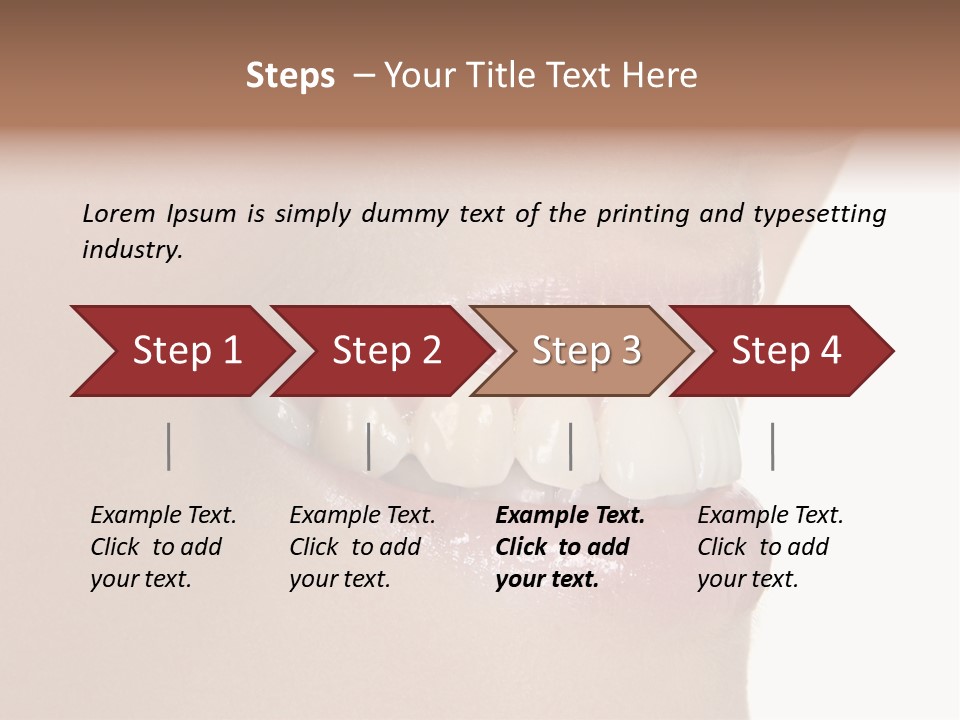 Steps – Your Title Text Here

Lorem Ipsum is simply dummy text of the printing and typesetting industry.

Step 1

Step 2

Step 3

Step 4

Example Text. Click to add your text.

Example Text. Click to add your text.

Example Text. Click to add your text.

Example Text. Click to add your text.